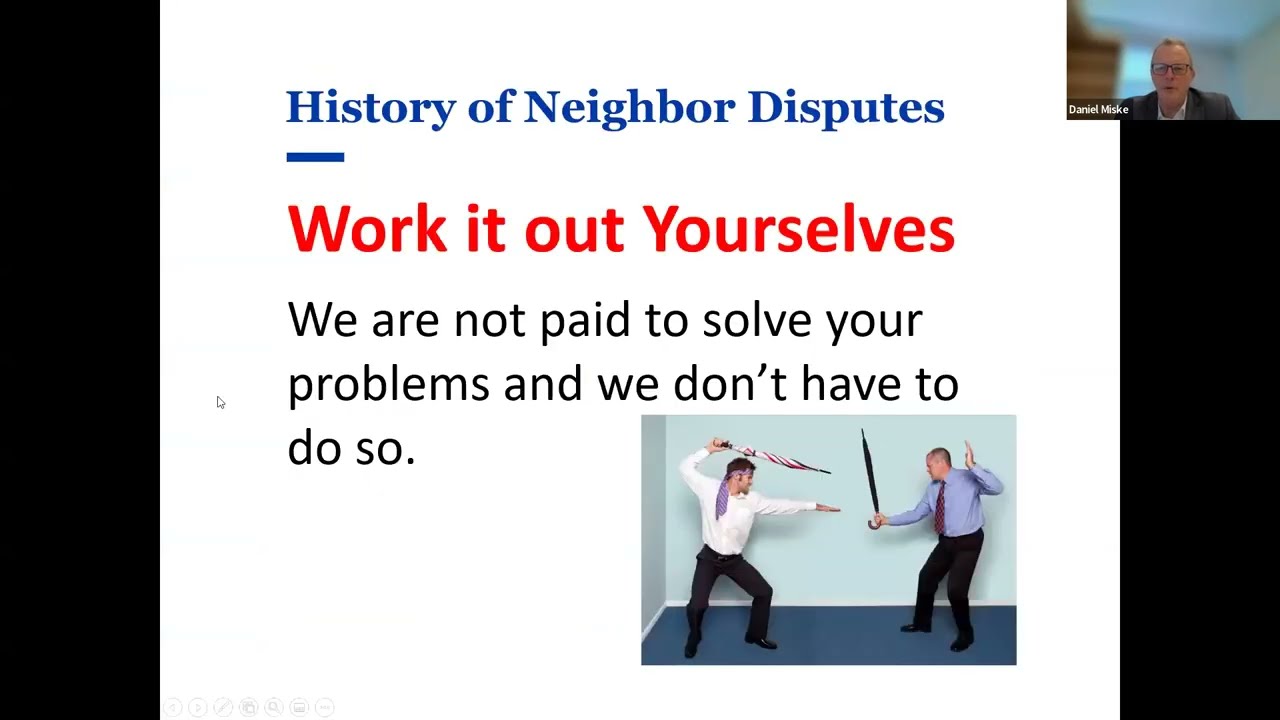 History of Neighbor Disputes

Work it out Yourselves

We are not paid to solve your problems and we don’t have to do so.

Daniel Miske